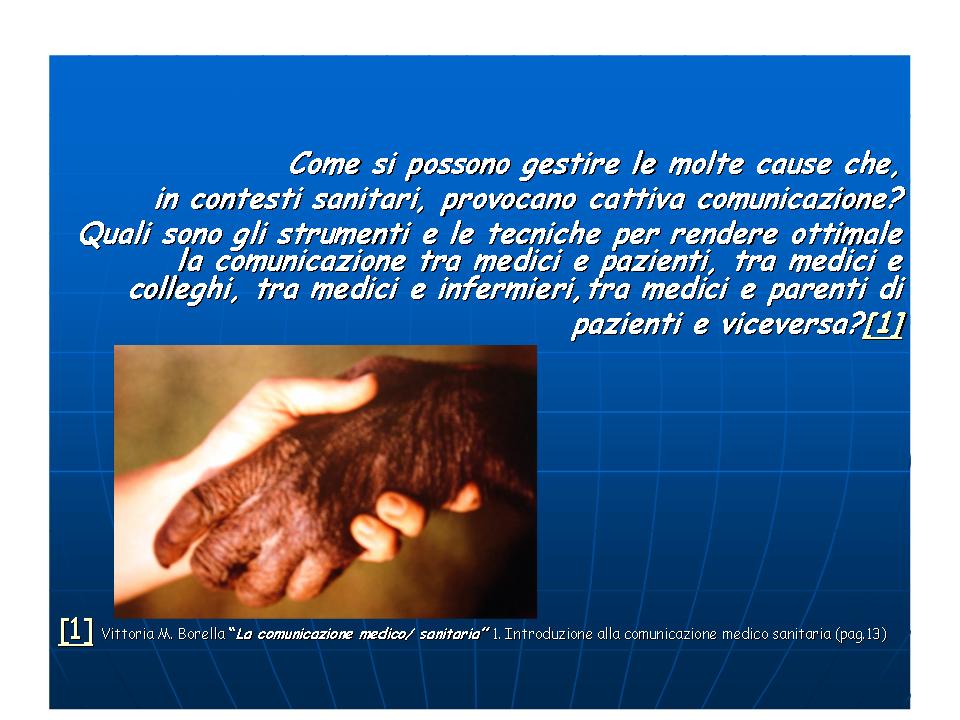 Come si possono gestire le molte cause che, in contesti sanitari, provocano cattiva comunicazione? Quali sono gli strumenti e le tecniche per rendere ottimale la comunicazione tra medici e pazienti, tra medici e colleghi, tra medici e infermieri, tra medici e parenti di pazienti e viceversa?[1]

[1] Vittoria M. Borella "La comunicazione medico/ sanitaria" 1. Introduzione alla comunicazione medico sanitaria (pag.13)